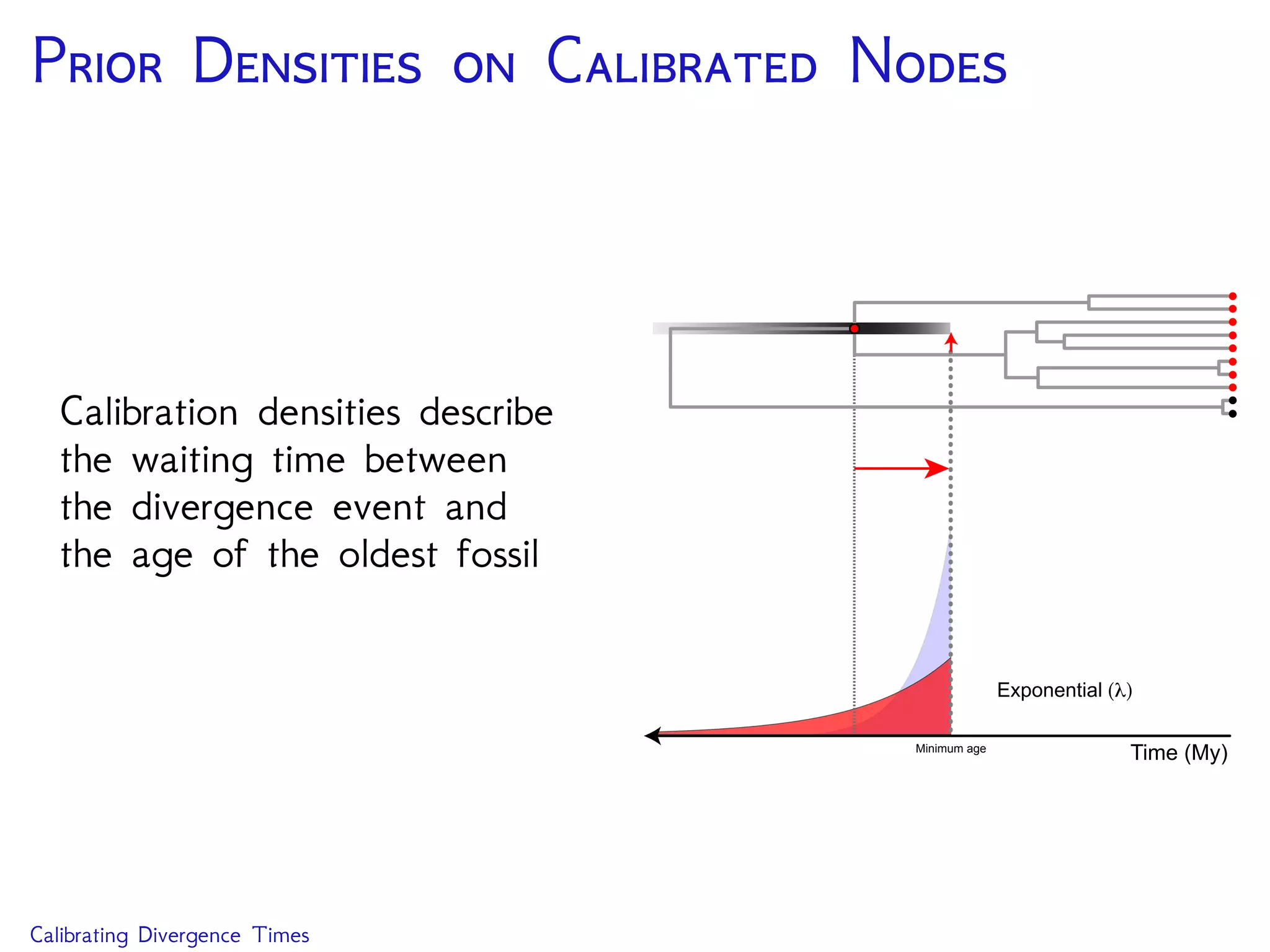 Prior Densities on Calibrated Nodes

Calibration densities describe the waiting time between the divergence event and the age of the oldest fossil

Exponential ($\lambda$)

Minimum age

Time (My)

Calibrating Divergence Times